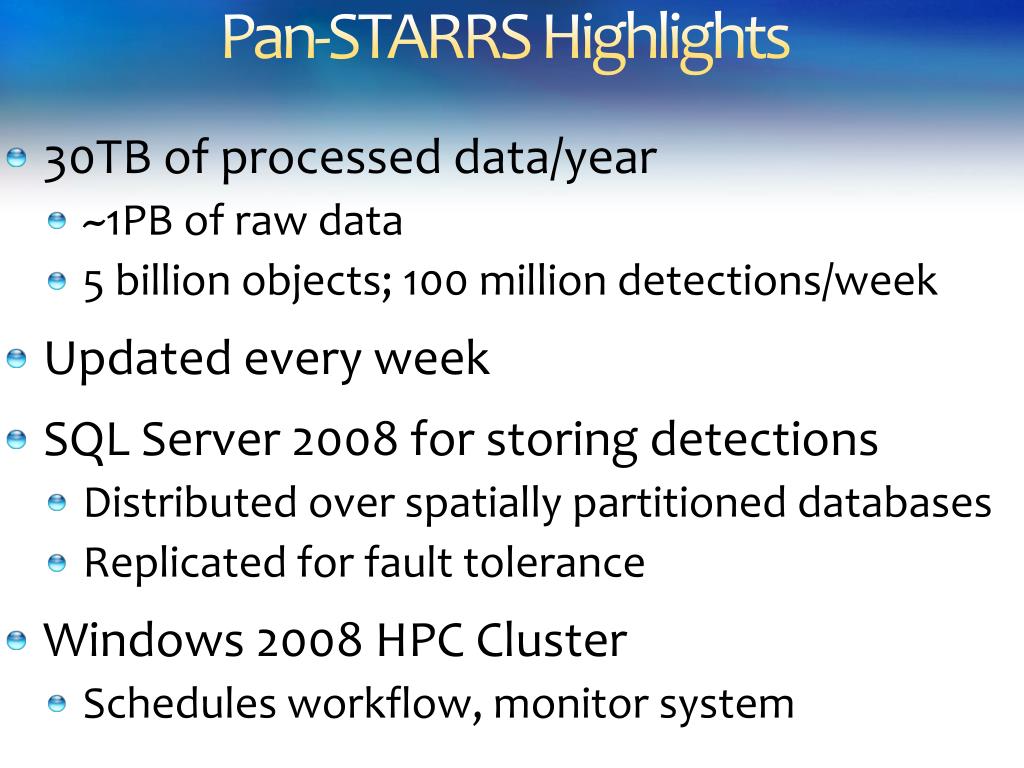 Pan-STARRS Highlights

30TB of processed data/year

~1PB of raw data

5 billion objects; 100 million detections/week

Updated every week

SQL Server 2008 for storing detections

Distributed over spatially partitioned databases

Replicated for fault tolerance

Windows 2008 HPC Cluster

Schedules workflow, monitor system